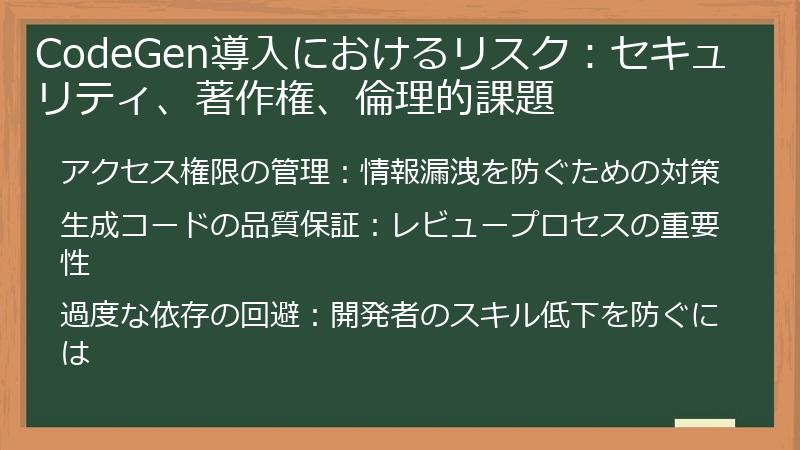 CodeGen導入におけるリスク：セキュリティ、著作権、倫理的課題

アクセス権限の管理：情報漏洩を防ぐための対策

生成コードの品質保証：レビュープロセスの重要性

過度な依存の回避：開発者のスキル低下を防ぐには